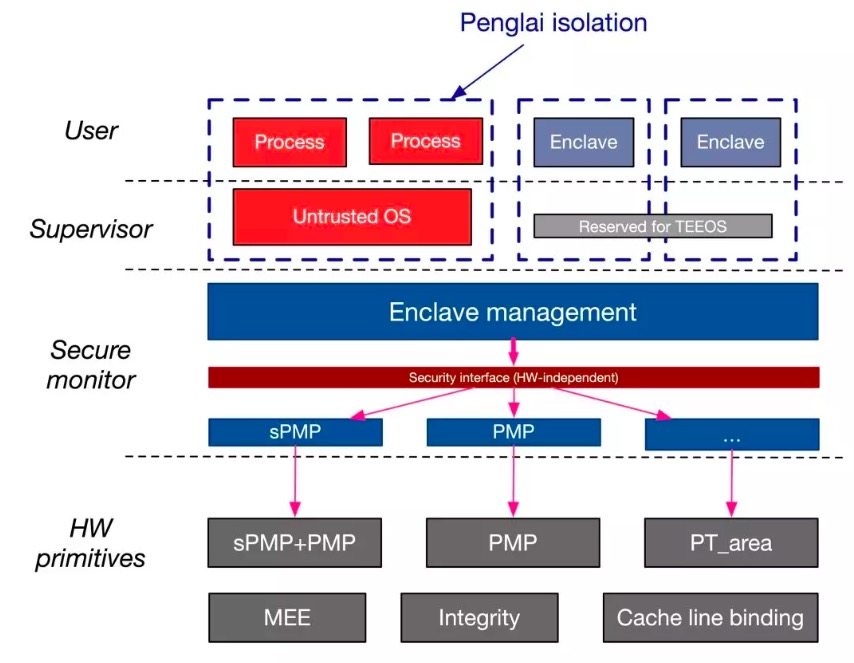 Penglai isolation

User

Process

Process

Enclave

Enclave

Supervisor

Untrusted OS

Reserved for TEEOS

Secure monitor

Enclave management

Security interface (HW-independent)

sPMP

PMP

...

HW primitives

sPMP+PMP

PMP

PT_area

MEE

Integrity

Cache line binding